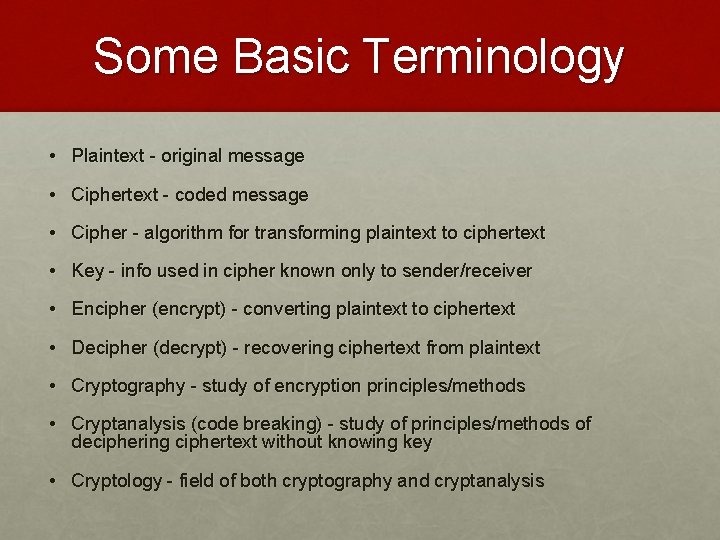 Some Basic Terminology

• Plaintext - original message

• Ciphertext - coded message

• Cipher - algorithm for transforming plaintext to ciphertext

• Key - info used in cipher known only to sender/receiver

• Encipher (encrypt) - converting plaintext to ciphertext

• Decipher (decrypt) - recovering ciphertext from plaintext

• Cryptography - study of encryption principles/methods

• Cryptanalysis (code breaking) - study of principles/methods of deciphering ciphertext without knowing key

• Cryptology - field of both cryptography and cryptanalysis